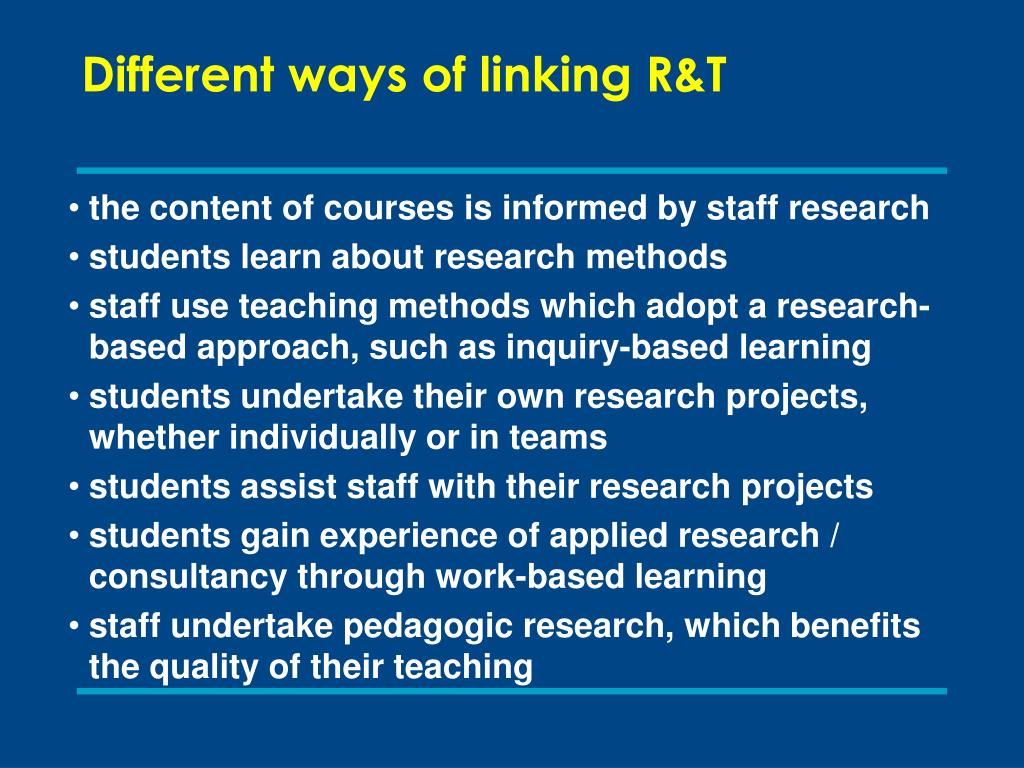 Different ways of linking R&T

• the content of courses is informed by staff research
• students learn about research methods
• staff use teaching methods which adopt a research-based approach, such as inquiry-based learning
• students undertake their own research projects, whether individually or in teams
• students assist staff with their research projects
• students gain experience of applied research / consultancy through work-based learning
• staff undertake pedagogic research, which benefits the quality of their teaching